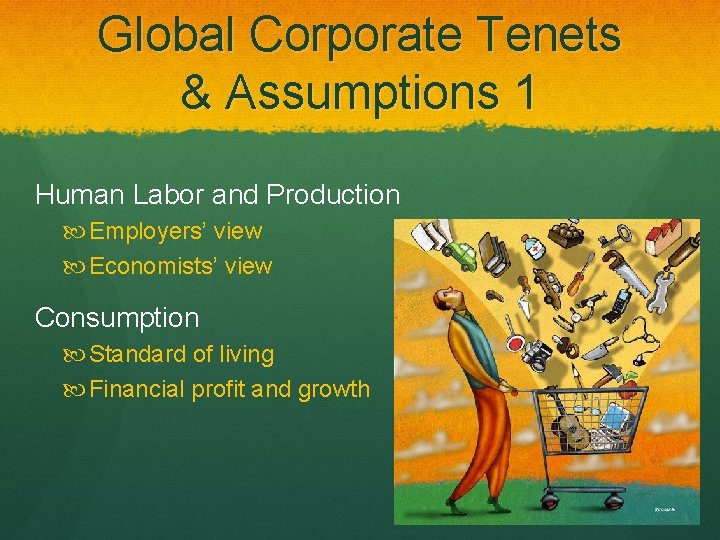 Global Corporate Tenets & Assumptions 1

Human Labor and Production

Employers' view

Economists' view

Consumption

Standard of living

Financial profit and growth